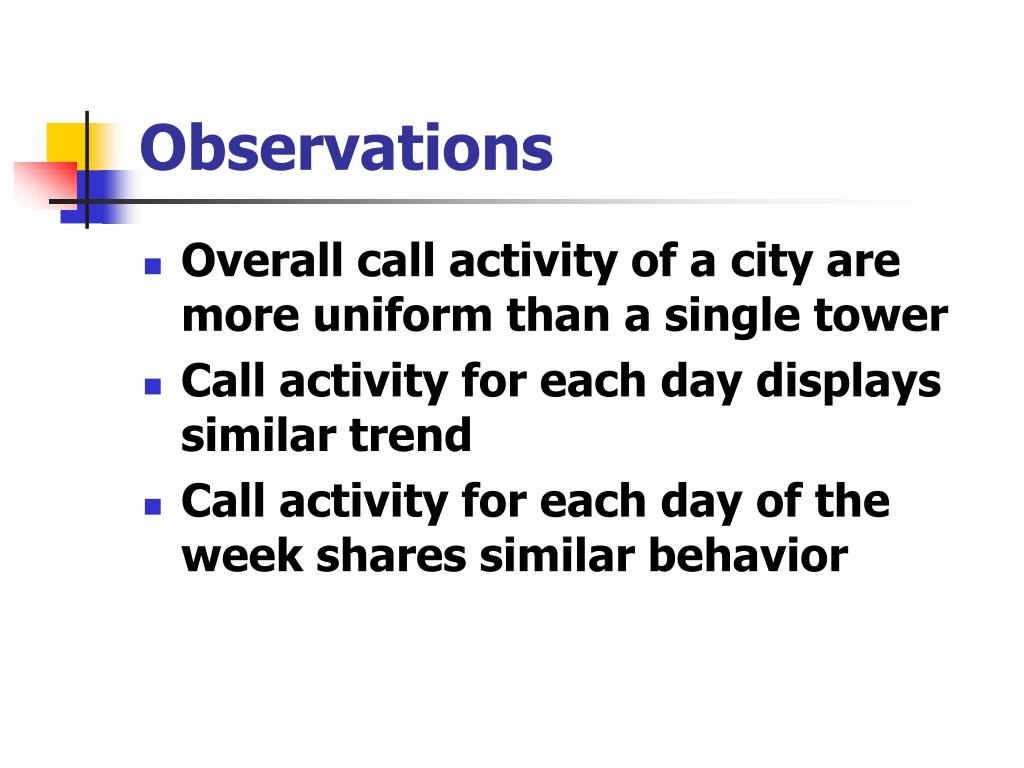 Observations

- Overall call activity of a city are more uniform than a single tower
- Call activity for each day displays similar trend
- Call activity for each day of the week shares similar behavior